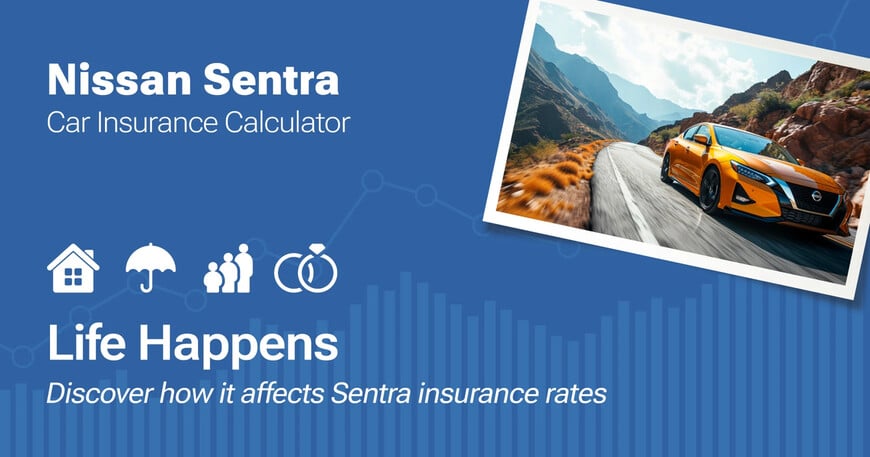 Nissan Sentra
Car Insurance Calculator

Life Happens
Discover how it affects Sentra insurance rates